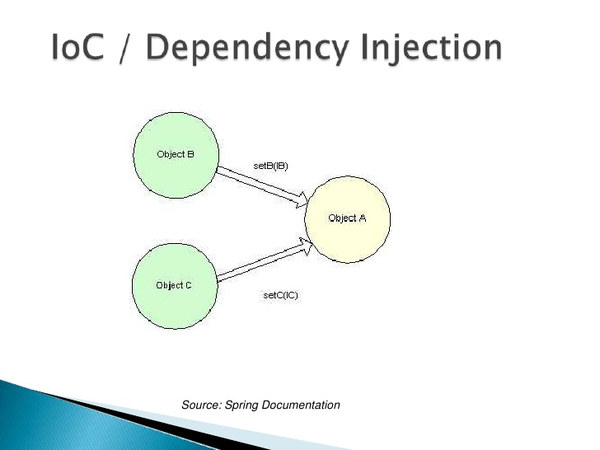 IoC / Dependency Injection

Object B

setB(IB)

Object A

Object C

setC(IC)

Source: Spring Documentation